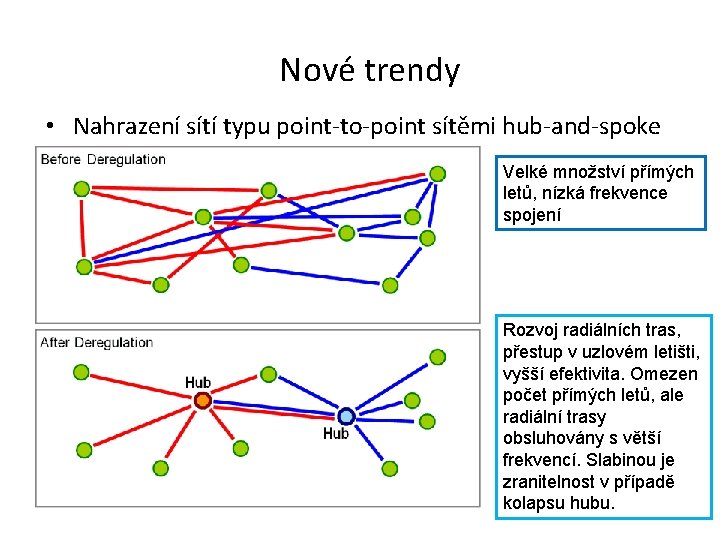 Nové trendy

• Nahrazení sítí typu point-to-point sítěmi hub-and-spoke

Before Deregulation

Velké množství přímých letů, nízká frekvence spojení

After Deregulation

Hub

Hub

Rozvoj radiálních tras, přestup v uzlovém letišti, vyšší efektivita. Omezen počet přímých letů, ale radiální trasy obsluhovány s větší frekvencí. Slabinou je zranitelnost v případě kolapsu hubu.